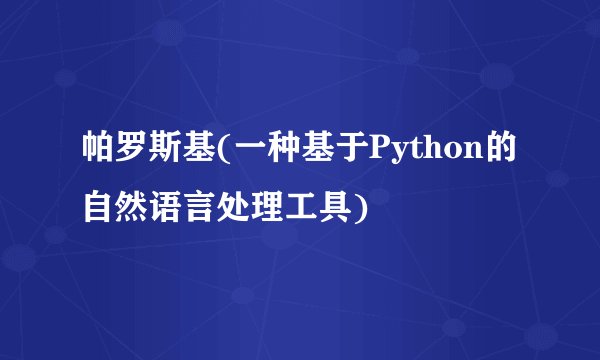 帕罗斯基(一种基于Python的自然语言处理工具)